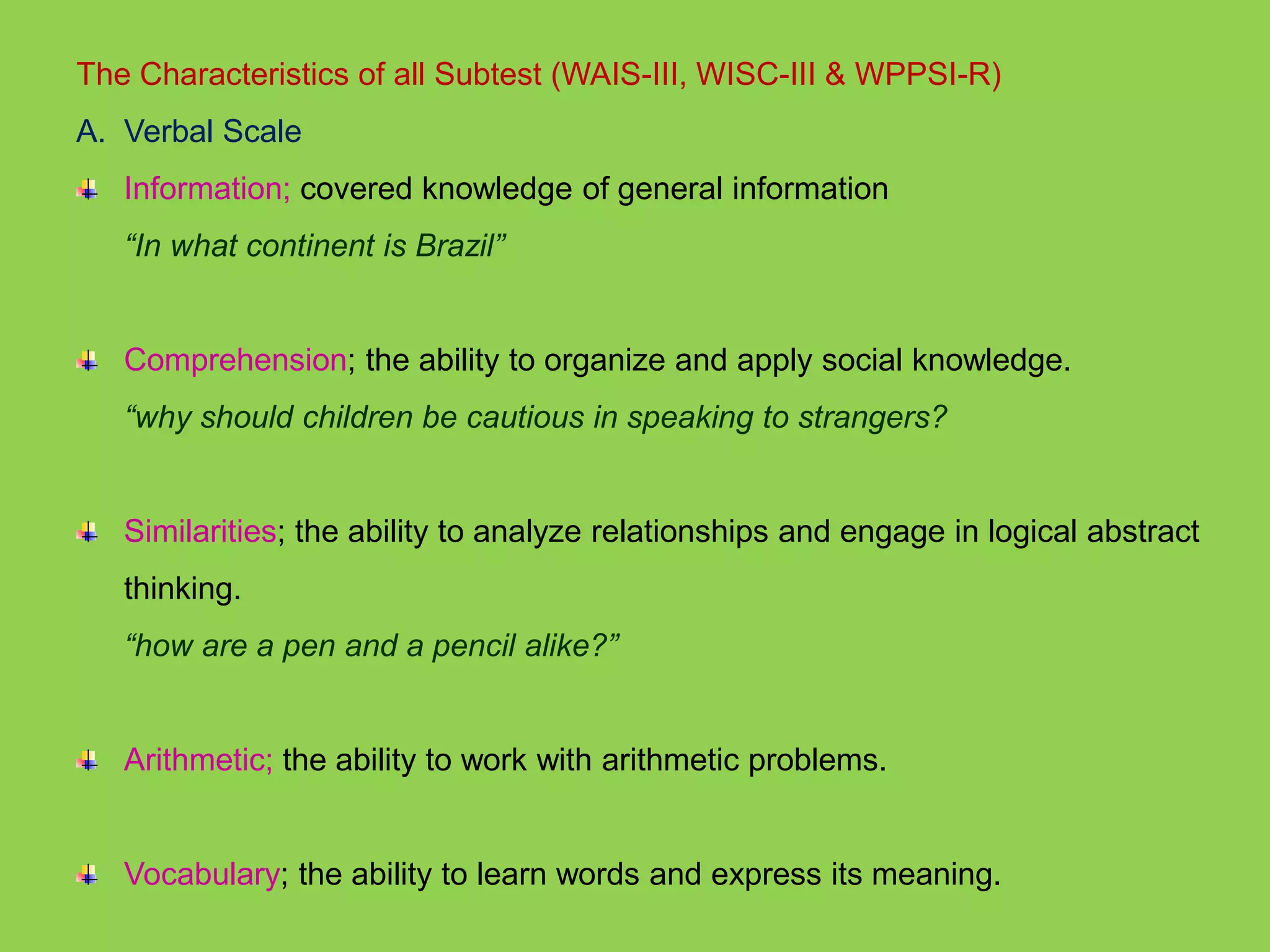 The Characteristics of all Subtest (WAIS-III, WISC-III & WPPSI-R)

A. Verbal Scale

Information; covered knowledge of general information

“In what continent is Brazil”

Comprehension; the ability to organize and apply social knowledge.

“why should children be cautious in speaking to strangers?

Similarities; the ability to analyze relationships and engage in logical abstract thinking.

“how are a pen and a pencil alike?”

Arithmetic; the ability to work with arithmetic problems.

Vocabulary; the ability to learn words and express its meaning.